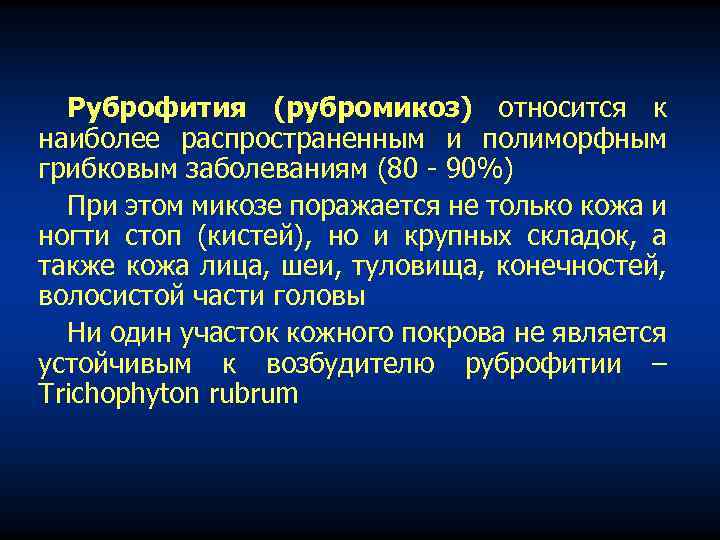 Руброфития (рубромикоз) относится к наиболее распространенным и полиморфным грибковым заболеваниям (80 - 90%)

При этом микозе поражается не только кожа и ногти стоп (кистей), но и крупных складок, а также кожа лица, шеи, туловища, конечностей, волосистой части головы

Ни один участок кожного покрова не является устойчивым к возбудителю руброфитии – Trichophyton rubrum